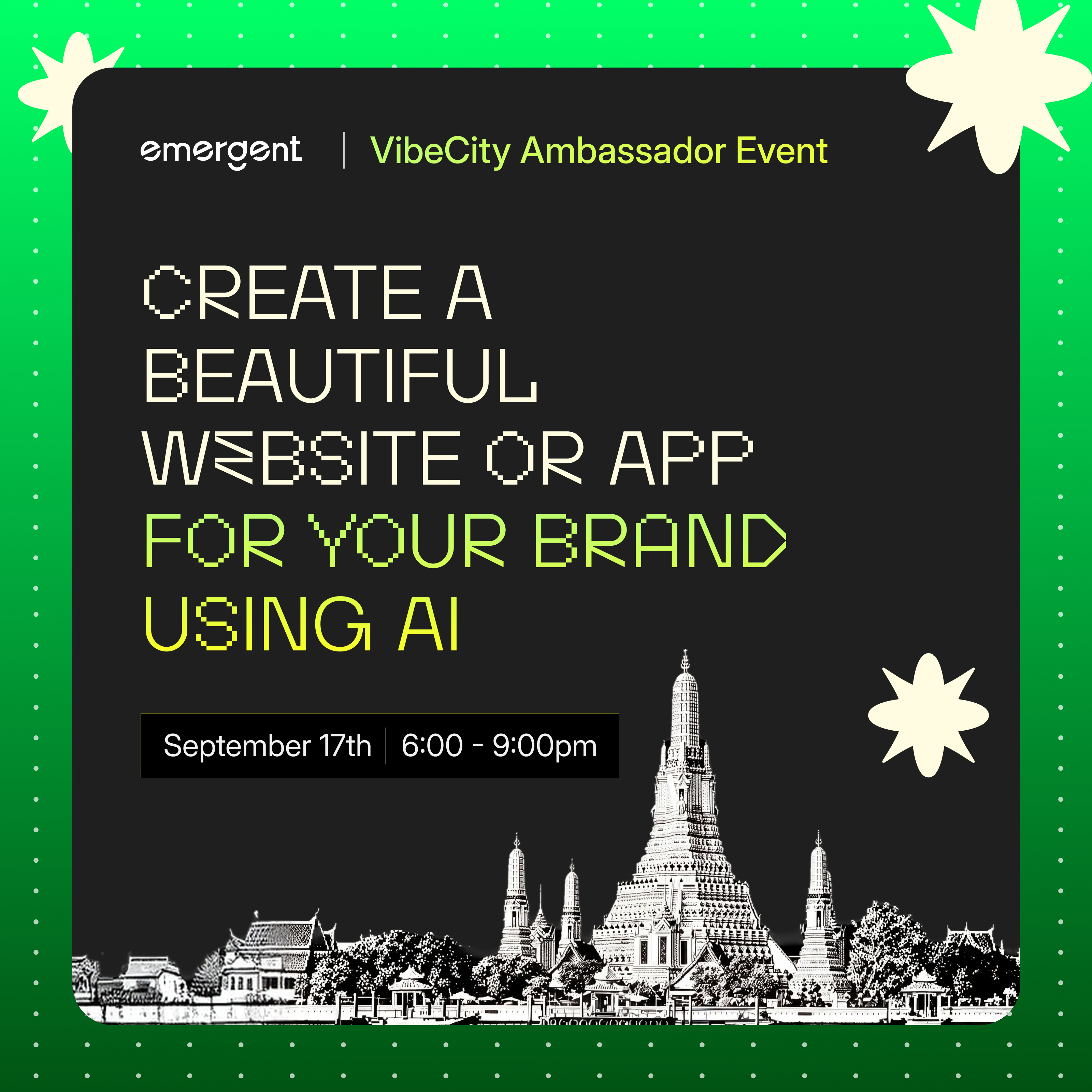 emergent | VibeCity Ambassador Event

CREATE A BEAUTIFUL WEBSITE OR APP FOR YOUR BRAND USING AI

September 17th | 6:00 - 9:00pm